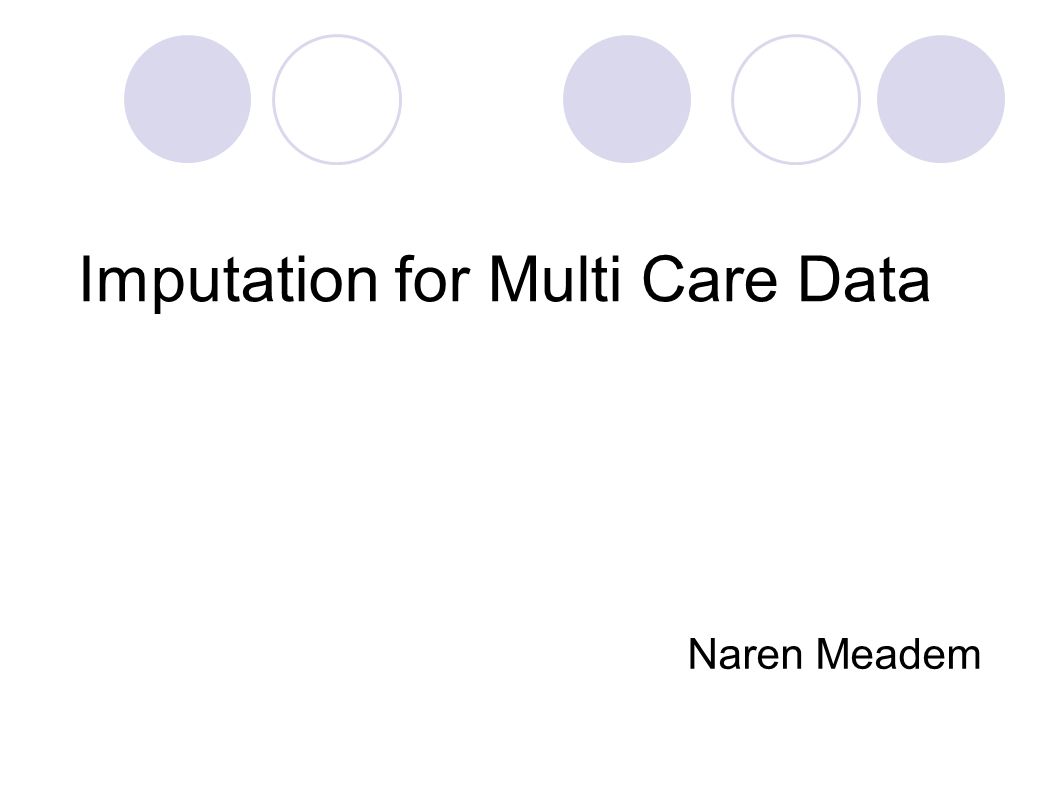 Imputation for Multi Care Data

Naren Meadem